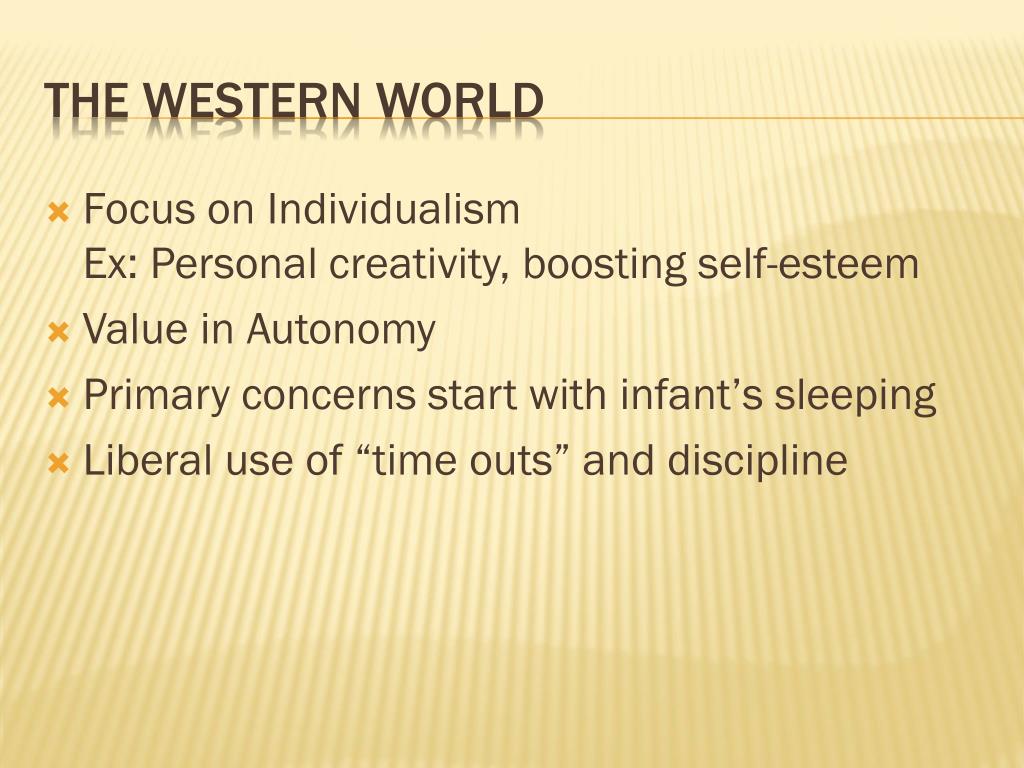 THE WESTERN WORLD

Focus on Individualism
Ex: Personal creativity, boosting self-esteem

Value in Autonomy

Primary concerns start with infant’s sleeping

Liberal use of “time outs” and discipline